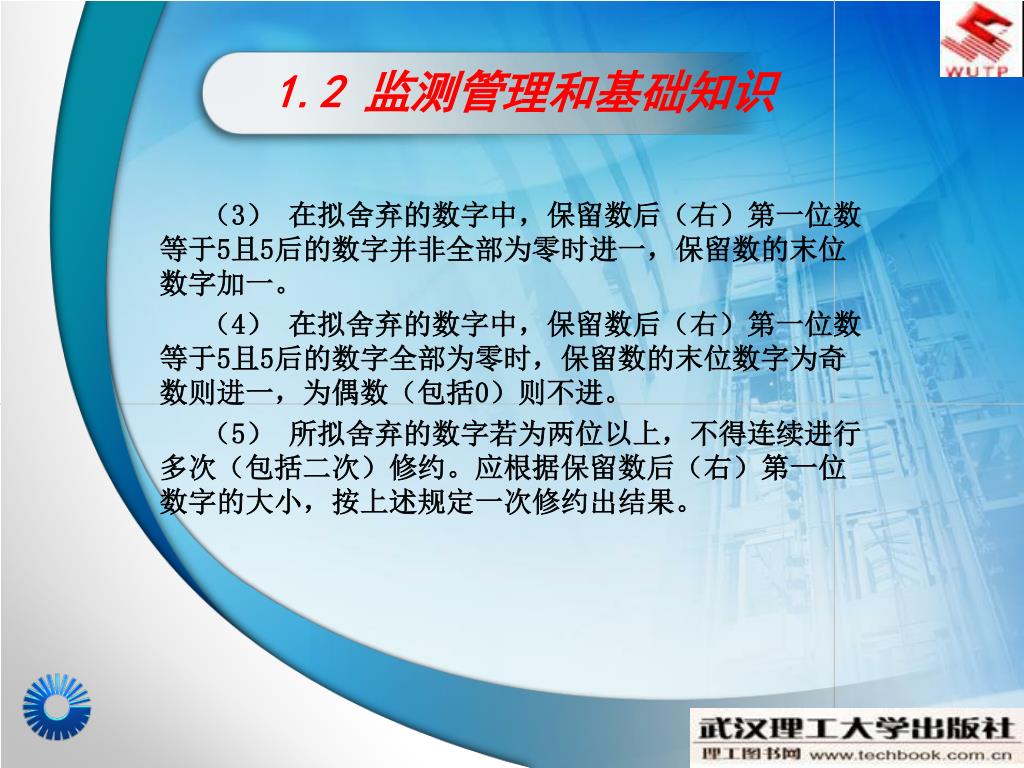 WUTP

1.2 监测管理和基础知识

（3） 在拟舍弃的数字中，保留数后（右）第一位数等于5且5后的数字并非全部为零时进一，保留数的末位数字加一。

（4） 在拟舍弃的数字中，保留数后（右）第一位数等于5且5后的数字全部为零时，保留数的末位数字为奇数则进一，为偶数（包括0）则不进。

（5） 所拟舍弃的数字若为两位以上，不得连续进行多次（包括二次）修约。应根据保留数后（右）第一位数字的大小，按上述规定一次修约出结果。

武汉理工大学出版社
理工图书网 www.techbook.com.cn